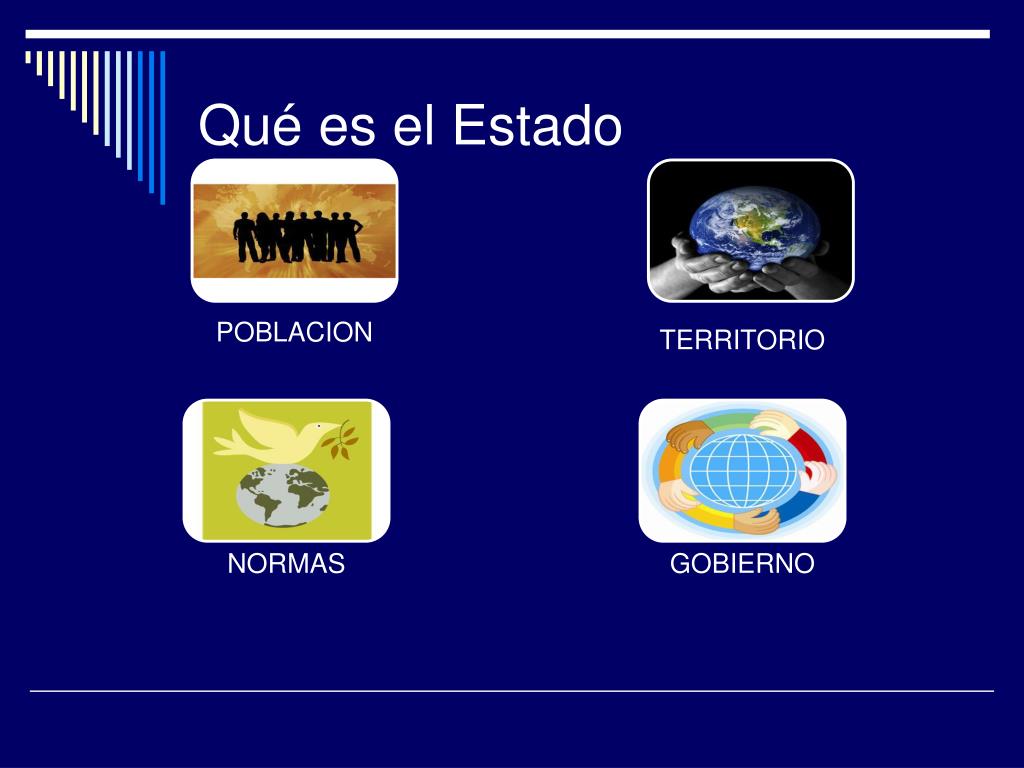 Qué es el Estado

POBLACION

TERRITORIO

NORMAS

GOBIERNO